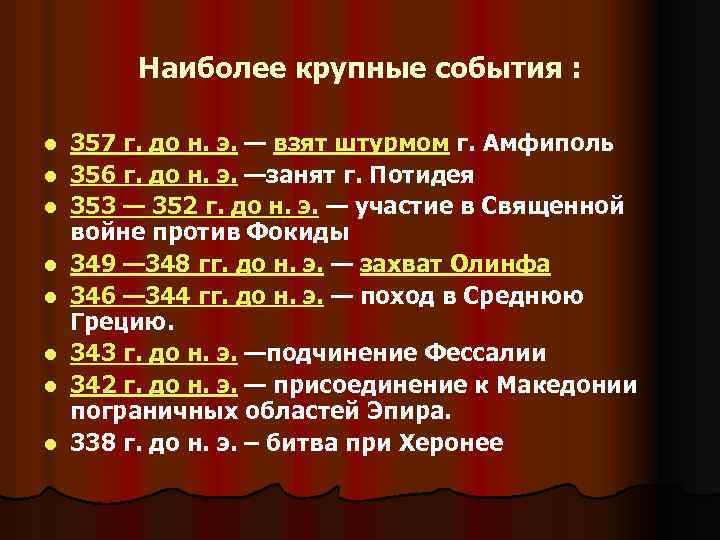 Наиболее крупные события :

- 357 г. до н. э. — взят штурмом г. Амфиполь
- 356 г. до н. э. —занят г. Потидея
- 353 — 352 г. до н. э. — участие в Священной войне против Фокиды
- 349 —348 гг. до н. э. — захват Олинфа
- 346 —344 гг. до н. э. — поход в Среднюю Грецию.
- 343 г. до н. э. —подчинение Фессалии
- 342 г. до н. э. — присоединение к Македонии пограничных областей Эпира.
- 338 г. до н. э. – битва при Херонее